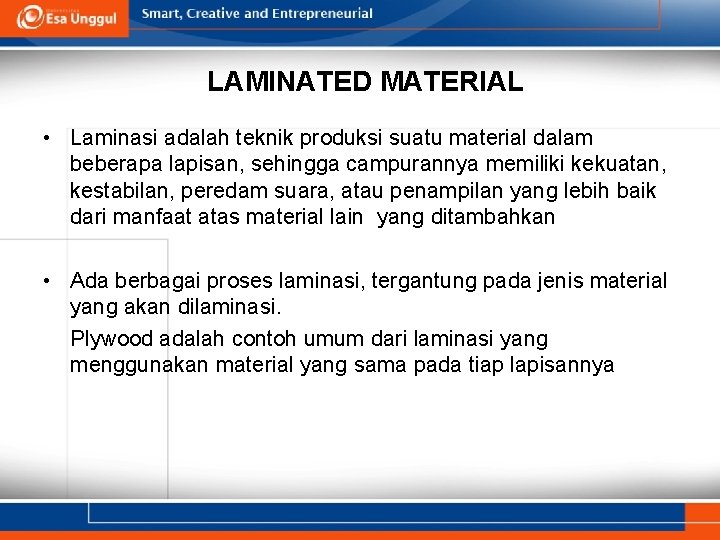 Esa Unggul

Smart, Creative and Entrepreneurial

LAMINATED MATERIAL

• Laminasi adalah teknik produksi suatu material dalam beberapa lapisan, sehingga campurannya memiliki kekuatan, kestabilan, peredam suara, atau penampilan yang lebih baik dari manfaat atas material lain yang ditambahkan

• Ada berbagai proses laminasi, tergantung pada jenis material yang akan dilaminasi.

Plywood adalah contoh umum dari laminasi yang menggunakan material yang sama pada tiap lapisannya